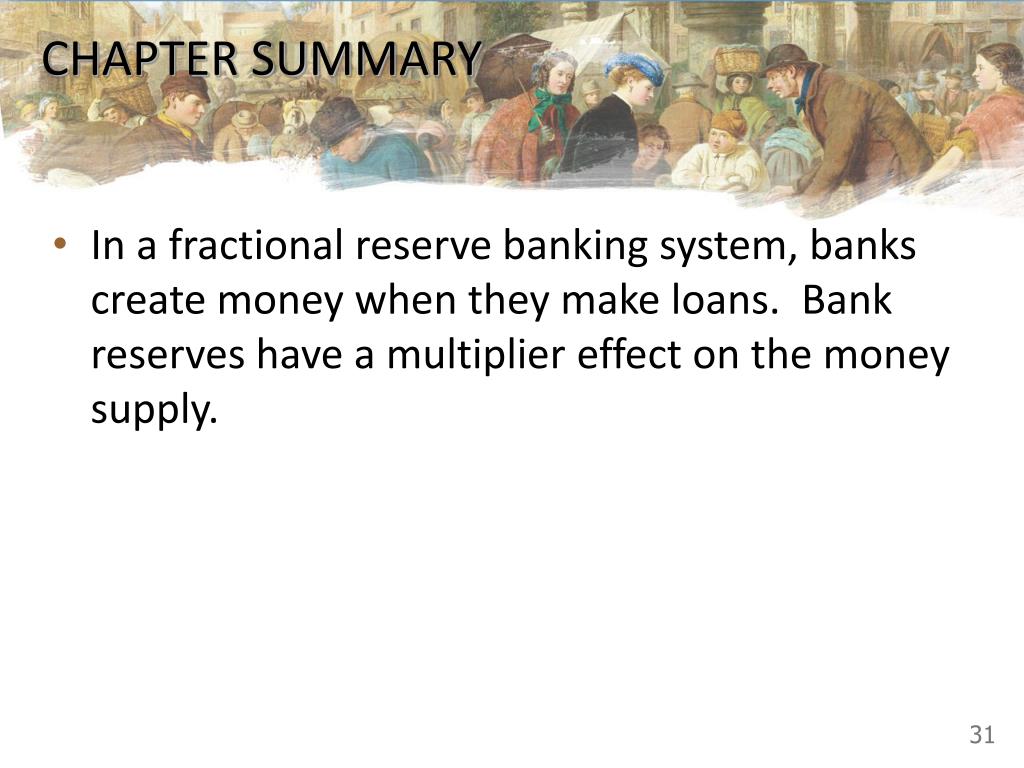 CHAPTER SUMMARY

• In a fractional reserve banking system, banks create money when they make loans. Bank reserves have a multiplier effect on the money supply.

31